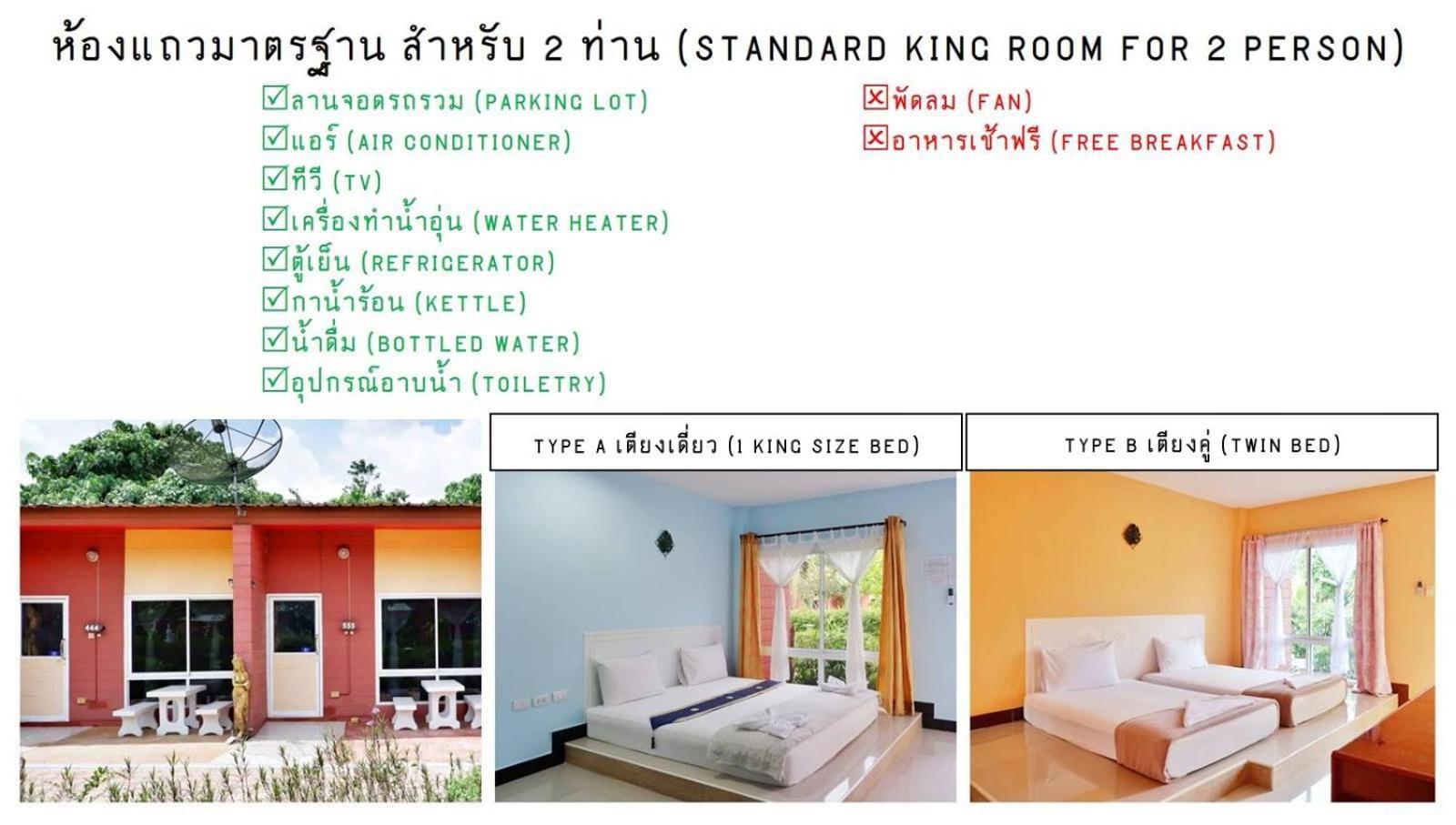 ห้องแถวมาตรฐาน สำหรับ 2 ท่าน (STANDARD KING ROOM FOR 2 PERSON)

☑ลานจอดรถรวม (PARKING LOT)
☑แอร์ (AIR CONDITIONER)
☑ทีวี (TV)
☑เครื่องทำน้ำอุ่น (WATER HEATER)
☑ตู้เย็น (REFRIGERATOR)
☑กาน้ำร้อน (KETTLE)
☑น้ำดื่ม (BOTTLED WATER)
☑อุปกรณ์อาบน้ำ (TOILETRY)

☒พัดลม (FAN)
☒อาหารเช้าฟรี (FREE BREAKFAST)

444

555

TYPE A เตียงเดี่ยว (1 KING SIZE BED)

TYPE B เตียงคู่ (TWIN BED)